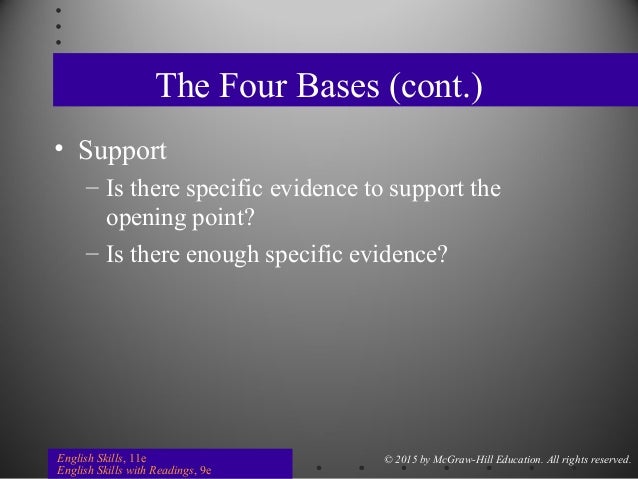 The Four Bases (cont.)

• Support
– Is there specific evidence to support the opening point?
– Is there enough specific evidence?

English Skills, 11e
English Skills with Readings, 9e

© 2015 by McGraw-Hill Education. All rights reserved.